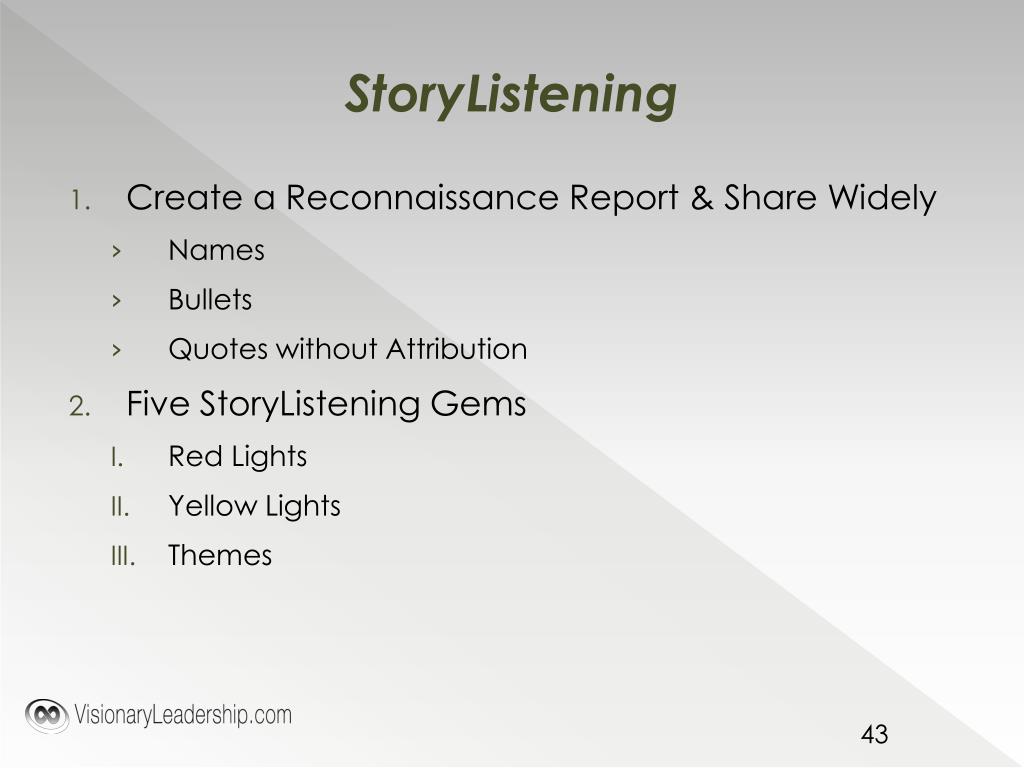 StoryListening

1. Create a Reconnaissance Report & Share Widely
› Names
› Bullets
› Quotes without Attribution
2. Five StoryListening Gems
I. Red Lights
II. Yellow Lights
III. Themes

VisionaryLeadership.com

43